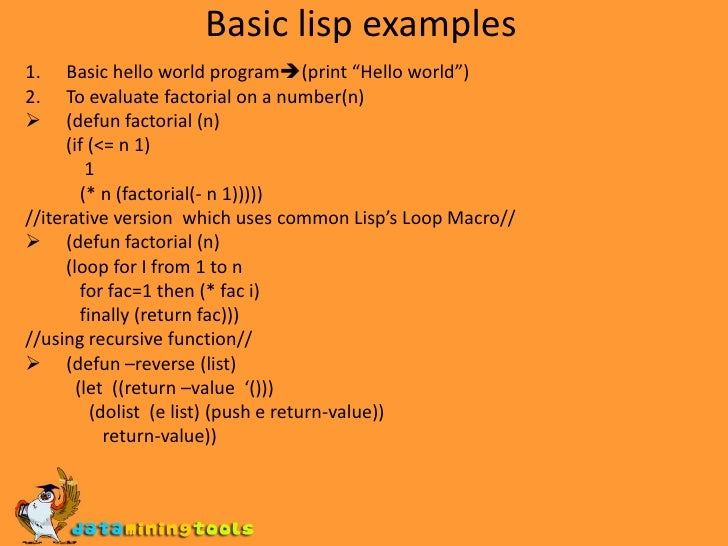 Basic lisp examples

1. Basic hello world program➔(print “Hello world”)
2. To evaluate factorial on a number(n)
➢ (defun factorial (n)
(if (<= n 1)
1
(* n (factorial(- n 1)))))
//iterative version which uses common Lisp’s Loop Macro//
➢ (defun factorial (n)
(loop for I from 1 to n
for fac=1 then (* fac i)
finally (return fac)))
//using recursive function//
➢ (defun –reverse (list)
(let ((return –value ‘()))
(dolist (e list) (push e return-value))
return-value))

dataminingtools